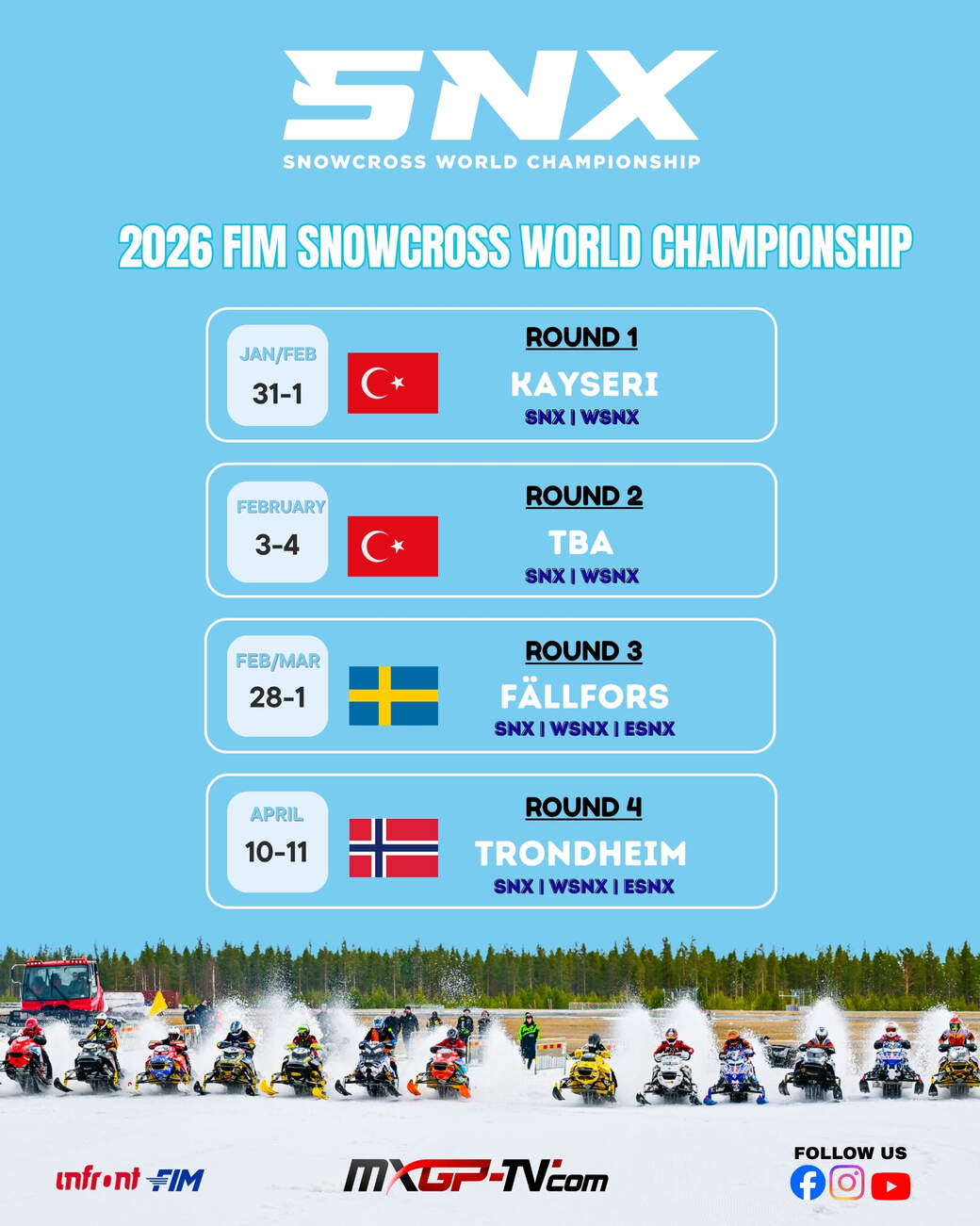 SNX
SNOWCROSS WORLD CHAMPIONSHIP

2026 FIM SNOWCROSS WORLD CHAMPIONSHIP

JAN/FEB
31-1
ROUND 1
KAYSERI
SNX | WSNX

FEBRUARY
3-4
ROUND 2
TBA
SNX | WSNX

FEB/MAR
28-1
ROUND 3
FÄLLFORS
SNX | WSNX | ESNX

APRIL
10-11
ROUND 4
TRONDHEIM
SNX | WSNX | ESNX

infront FIM

MXGP-TV.com

FOLLOW US